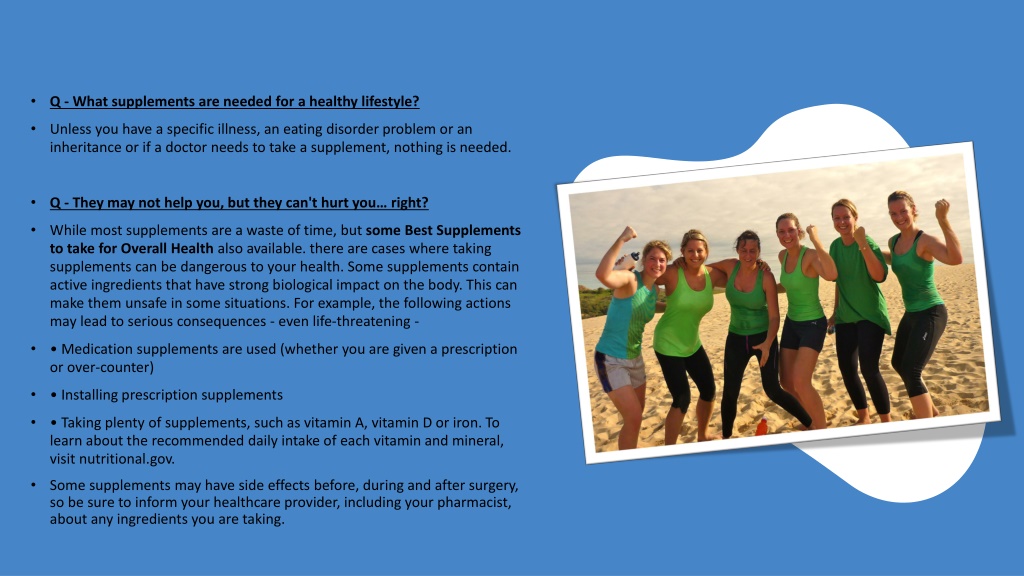 • Q - What supplements are needed for a healthy lifestyle?

• Unless you have a specific illness, an eating disorder problem or an inheritance or if a doctor needs to take a supplement, nothing is needed.

• Q - They may not help you, but they can't hurt you… right?

• While most supplements are a waste of time, but some Best Supplements to take for Overall Health also available. there are cases where taking supplements can be dangerous to your health. Some supplements contain active ingredients that have strong biological impact on the body. This can make them unsafe in some situations. For example, the following actions may lead to serious consequences - even life-threatening -

• • Medication supplements are used (whether you are given a prescription or over-counter)

• • Installing prescription supplements

• • Taking plenty of supplements, such as vitamin A, vitamin D or iron. To learn about the recommended daily intake of each vitamin and mineral, visit nutritional.gov.

• Some supplements may have side effects before, during and after surgery, so be sure to inform your healthcare provider, including your pharmacist, about any ingredients you are taking.